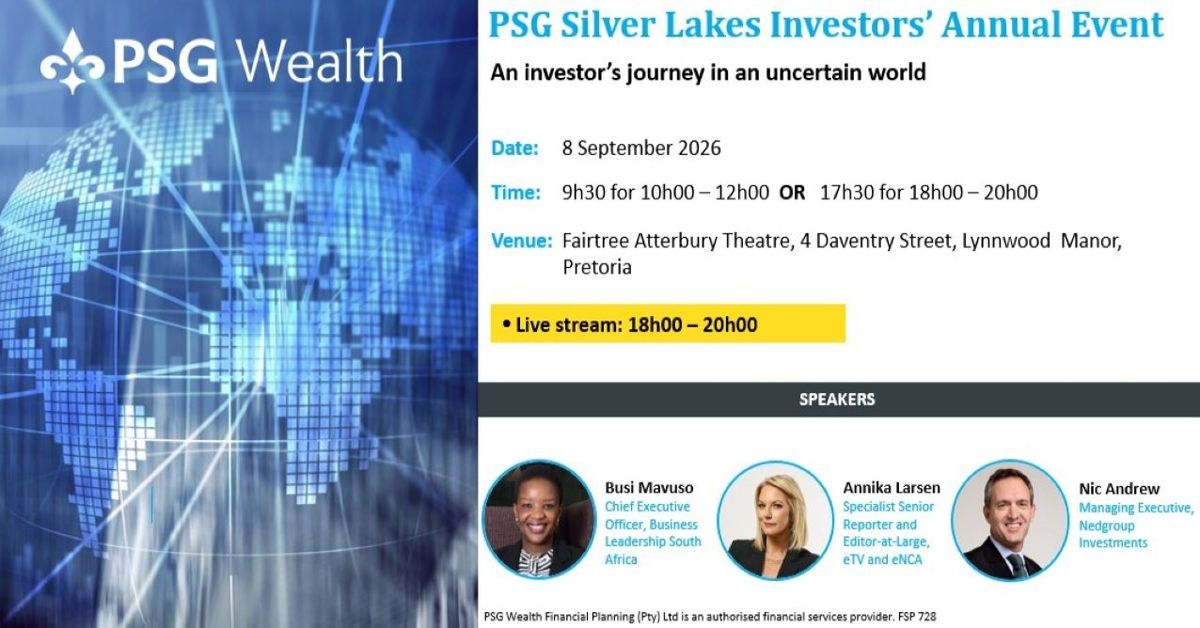 PSG Wealth

PSG Silver Lakes Investors' Annual Event

An investor's journey in an uncertain world

Date: 8 September 2026

Time: 9h30 for 10h00 – 12h00 OR 17h30 for 18h00 – 20h00

Venue: Fairtree Atterbury Theatre, 4 Daventry Street, Lynnwood Manor, Pretoria

• Live stream: 18h00 – 20h00

SPEAKERS

Busi Mavuso
Chief Executive Officer, Business Leadership South Africa

Annika Larsen
Specialist Senior Reporter and Editor-at-Large, eTV and eNCA

Nic Andrew
Managing Executive, Nedgroup Investments

PSG Wealth Financial Planning (Pty) Ltd is an authorised financial services provider. FSP 728